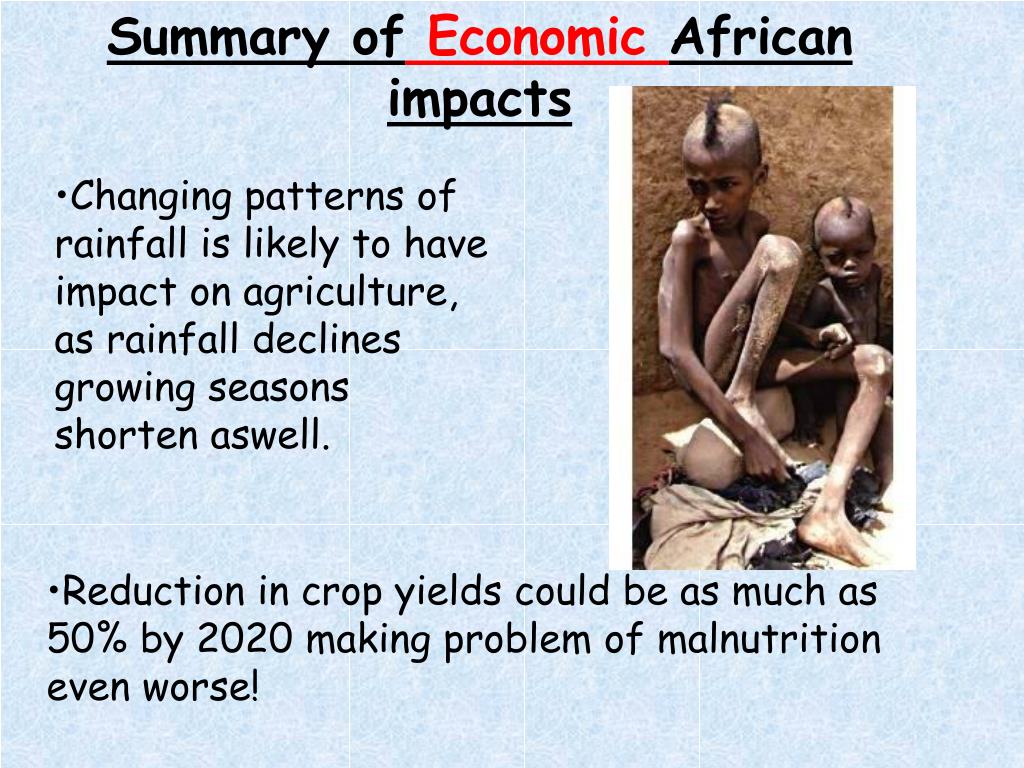 Summary of Economic African impacts

•Changing patterns of rainfall is likely to have impact on agriculture, as rainfall declines growing seasons shorten aswell.

•Reduction in crop yields could be as much as 50% by 2020 making problem of malnutrition even worse!